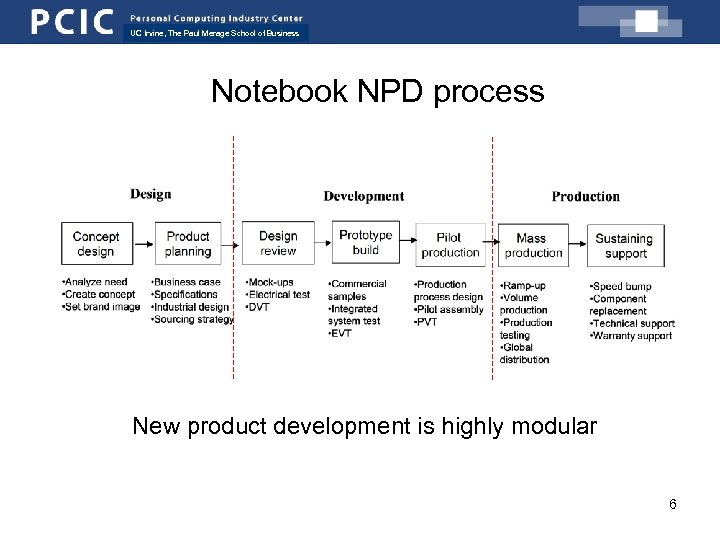 PCIC Personal Computing Industry Center
UC Irvine, The Paul Merage School of Business

Notebook NPD process

Design

Development

Production

Concept design

Product planning

Design review

Prototype build

Pilot production

Mass production

Sustaining support

•Analyze need
•Create concept
•Set brand image

•Business case
•Specifications
•Industrial design
•Sourcing strategy

•Mock-ups
•Electrical test
•DVT

•Commercial samples
•Integrated system test
•EVT

•Production process design
•Pilot assembly
•PVT

•Ramp-up
•Volume production
•Production testing
•Global distribution

•Speed bump
•Component replacement
•Technical support
•Warranty support

New product development is highly modular

6